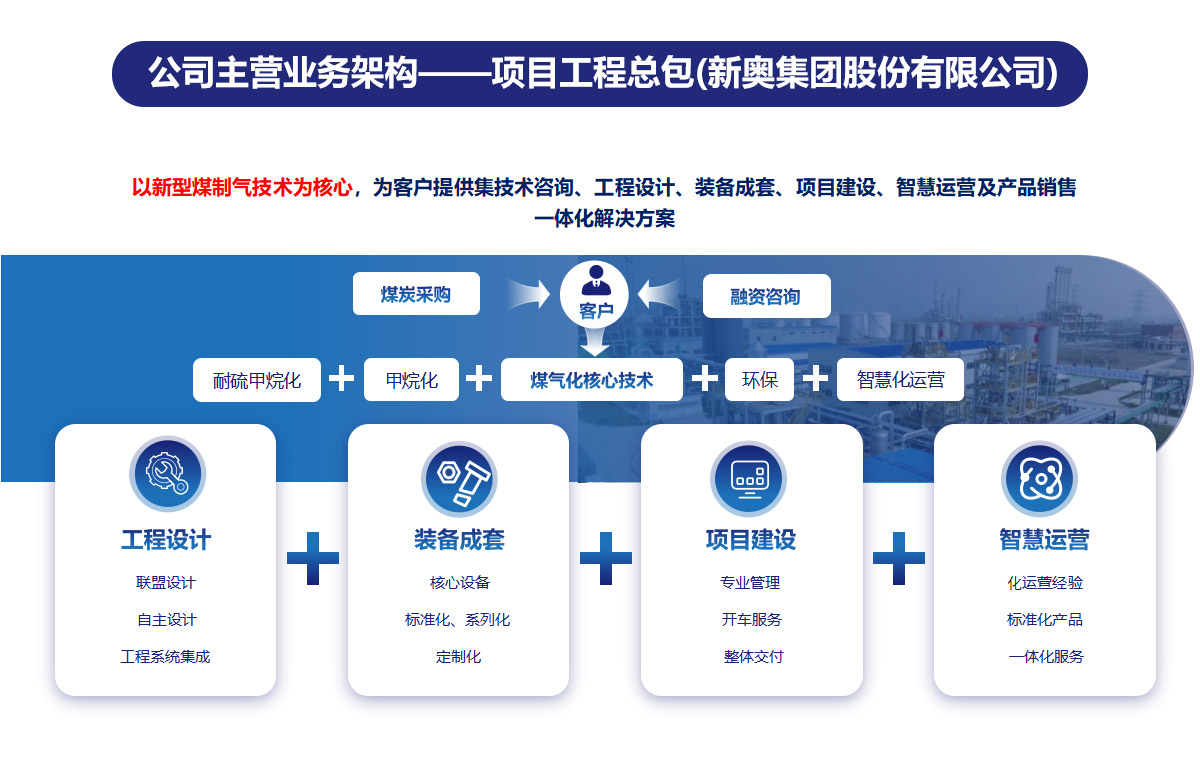 公司主营业务架构——项目工程总包(新奥集团股份有限公司)

以新型煤制气技术为核心，为客户提供集技术咨询、工程设计、装备成套、项目建设、智慧运营及产品销售一体化解决方案

煤炭采购

客户

融资咨询

耐硫甲烷化 + 甲烷化 + 煤气化核心技术 + 环保 + 智慧化运营

工程设计
联盟设计
自主设计
工程系统集成

+

装备成套
核心设备
标准化、系列化
定制化

+

项目建设
专业管理
开车服务
整体交付

+

智慧运营
化运营经验
标准化产品
一体化服务